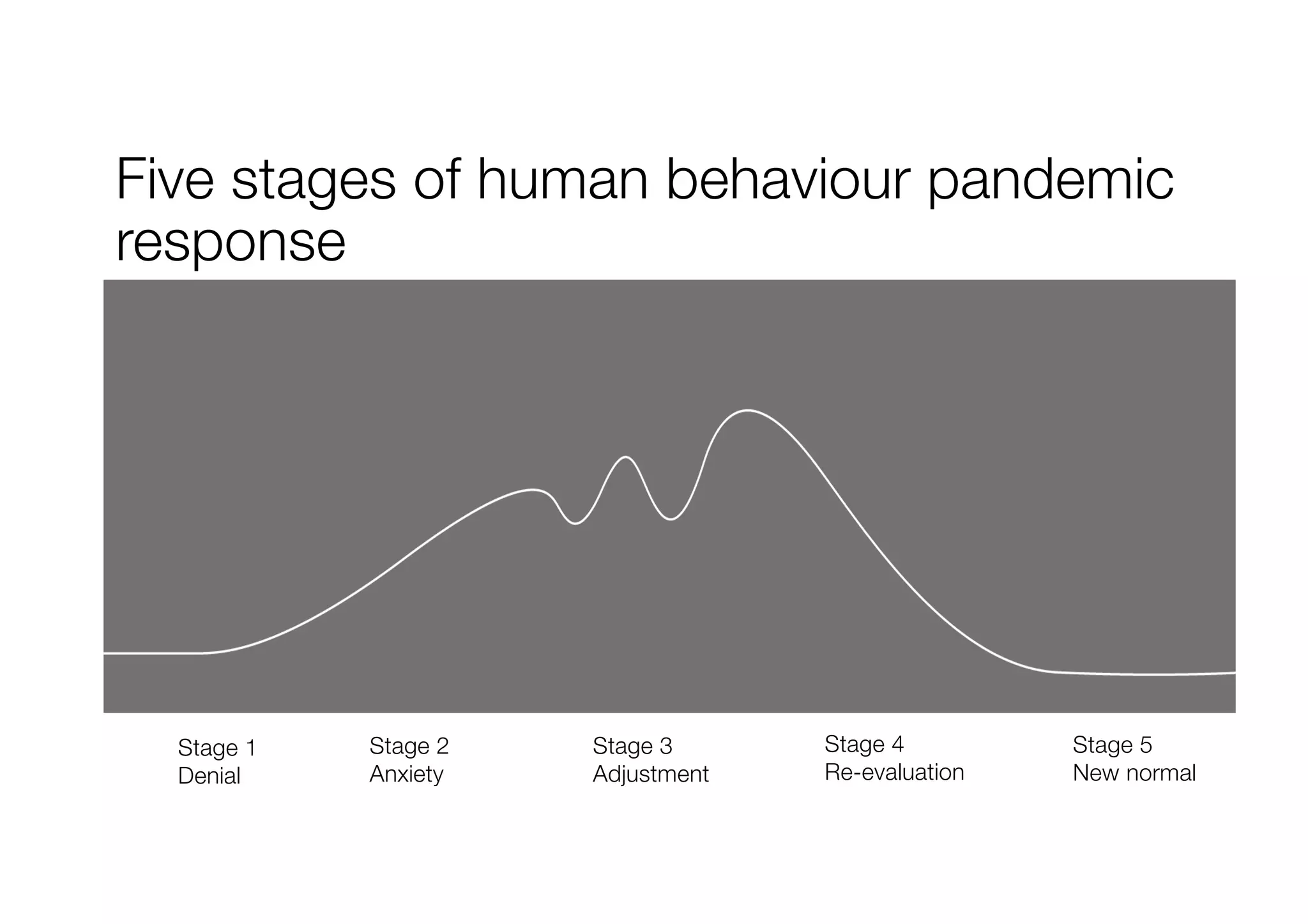 Five stages of human behaviour pandemic response

Stage 1
Denial

Stage 2
Anxiety

Stage 3
Adjustment

Stage 4
Re-evaluation

Stage 5
New normal